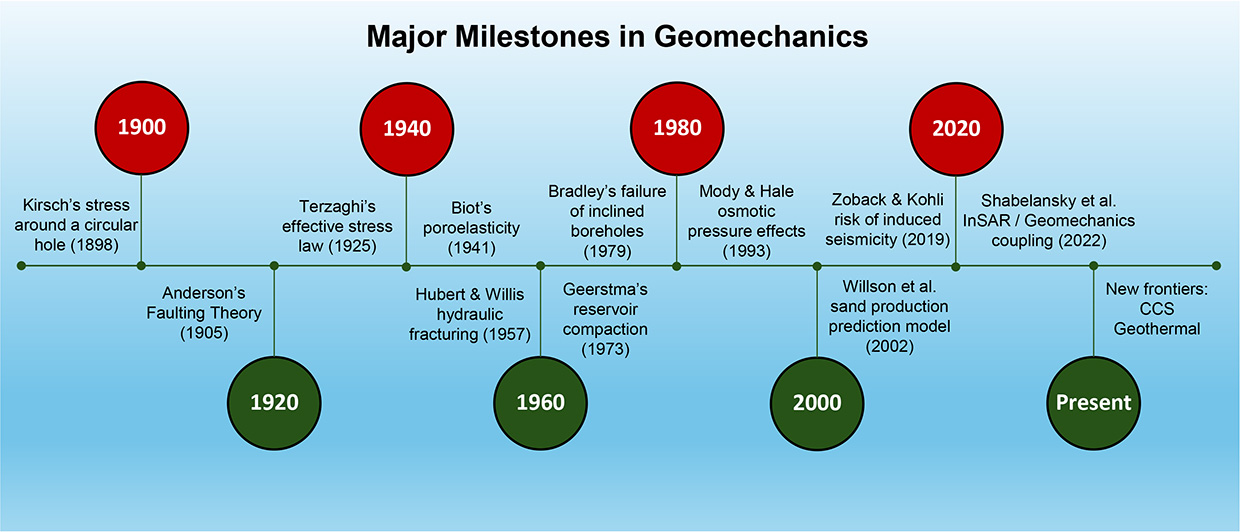 Major Milestones in Geomechanics

1900

Kirsch's stress around a circular hole (1898)

Anderson's Faulting Theory (1905)

1920

1940

Terzaghi's effective stress law (1925)

Biot's poroelasticity (1941)

Hubert & Willis hydraulic fracturing (1957)

1960

Geerstma's reservoir compaction (1973)

1980

Bradley's failure of inclined boreholes (1979)

Mody & Hale osmotic pressure effects (1993)

Willson et al. sand production prediction model (2002)

2000

2020

Zoback & Kohli risk of induced seismicity (2019)

Shabelansky et al. InSAR / Geomechanics coupling (2022)

New frontiers: CCS Geothermal

Present